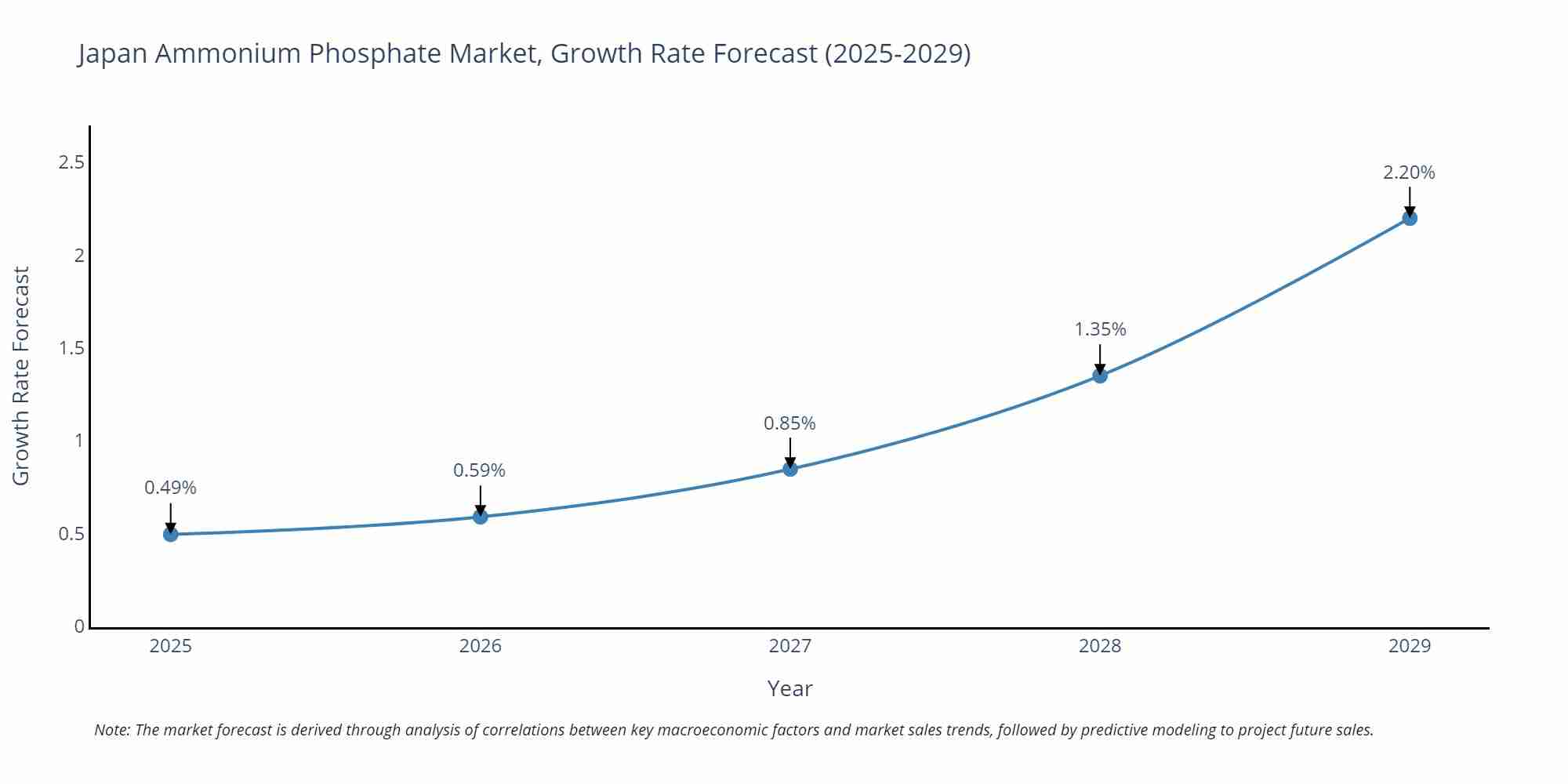 Japan Ammonium Phosphate Market, Growth Rate Forecast (2025-2029)

Growth Rate Forecast

2.5
2
1.5
1
0.5
0

0.49%
0.59%
0.85%
1.35%
2.20%

2025
2026
2027
2028
2029

Year

Note: The market forecast is derived through analysis of correlations between key macroeconomic factors and market sales trends, followed by predictive modeling to project future sales.